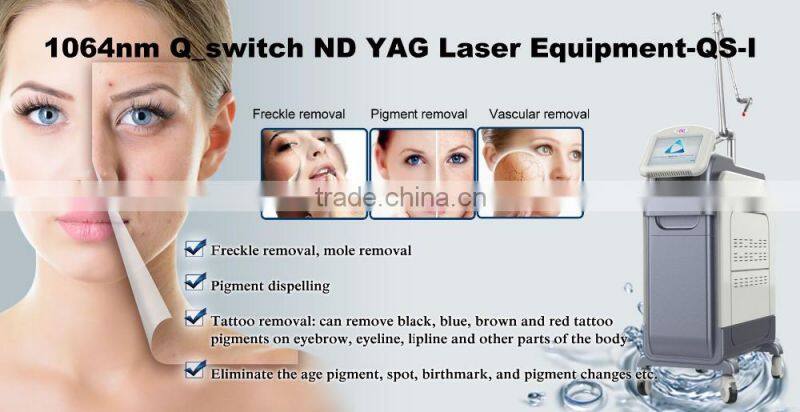 1064nm Q_switch ND YAG Laser Equipment-QS-I

Freckle removal

Pigment removal

Vascular removal

trade.china.cn

Freckle removal, mole removal

Pigment dispelling

Tattoo removal: can remove black, blue, brown and red tattoo pigments on eyebrow, eyeline, lipline and other parts of the body

Eliminate the age pigment, spot, birthmark, and pigment changes etc.